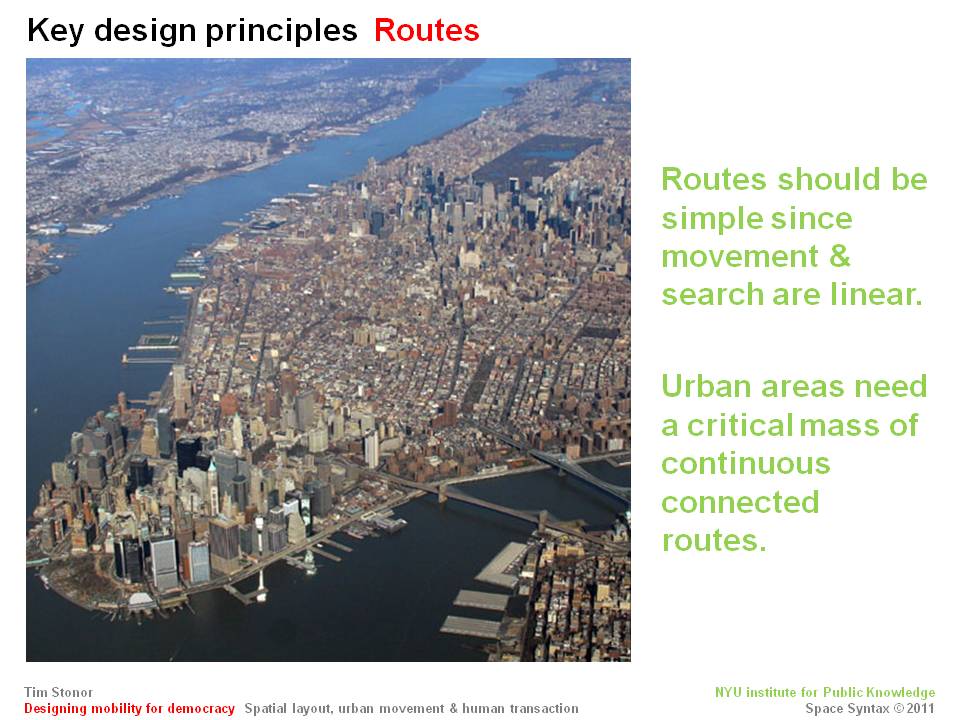 Key design principles Routes

Routes should be simple since movement & search are linear.

Urban areas need a critical mass of continuous connected routes.

Tim Stonor
Designing mobility for democracy Spatial layout, urban movement & human transaction

NYU institute for Public Knowledge
Space Syntax © 2011